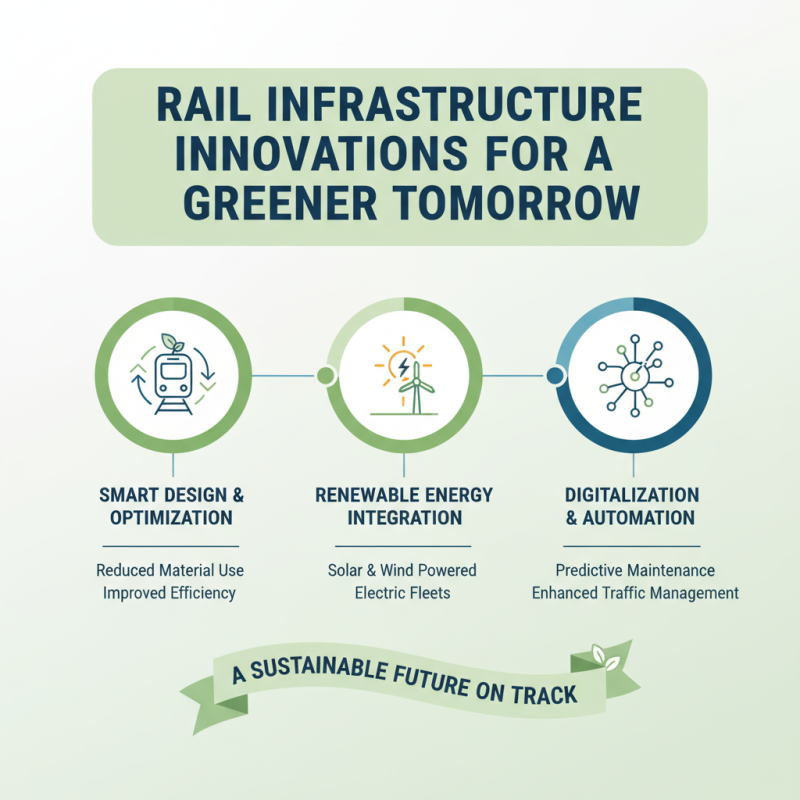 RAIL INFRASTRUCTURE INNOVATIONS FOR A GREENER TOMORROW

SMART DESIGN & OPTIMIZATION

Reduced Material Use
Improved Efficiency

RENEWABLE ENERGY INTEGRATION

Solar & Wind Powered
Electric Fleets

DIGITALIZATION & AUTOMATION

Predictive Maintenance
Enhanced Traffic Management

A SUSTAINABLE FUTURE ON TRACK